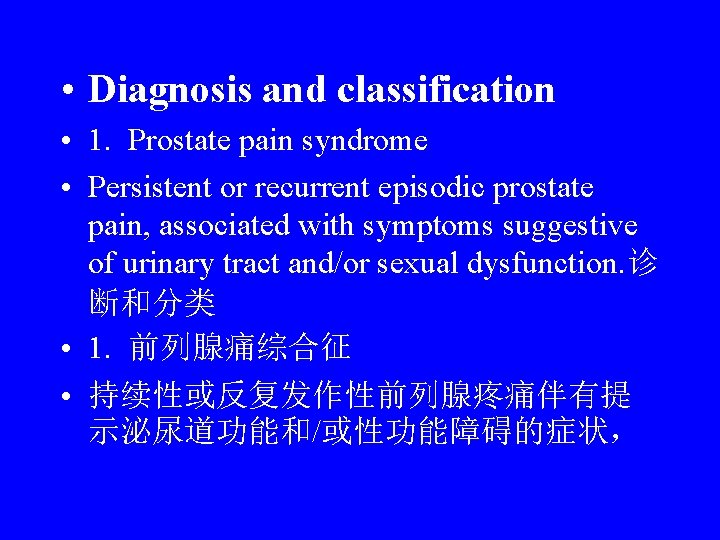 • Diagnosis and classification

• 1. Prostate pain syndrome

• Persistent or recurrent episodic prostate pain, associated with symptoms suggestive of urinary tract and/or sexual dysfunction.诊断和分类

• 1. 前列腺痛综合征

• 持续性或反复发作性前列腺疼痛伴有提示泌尿道功能和/或性功能障碍的症状，